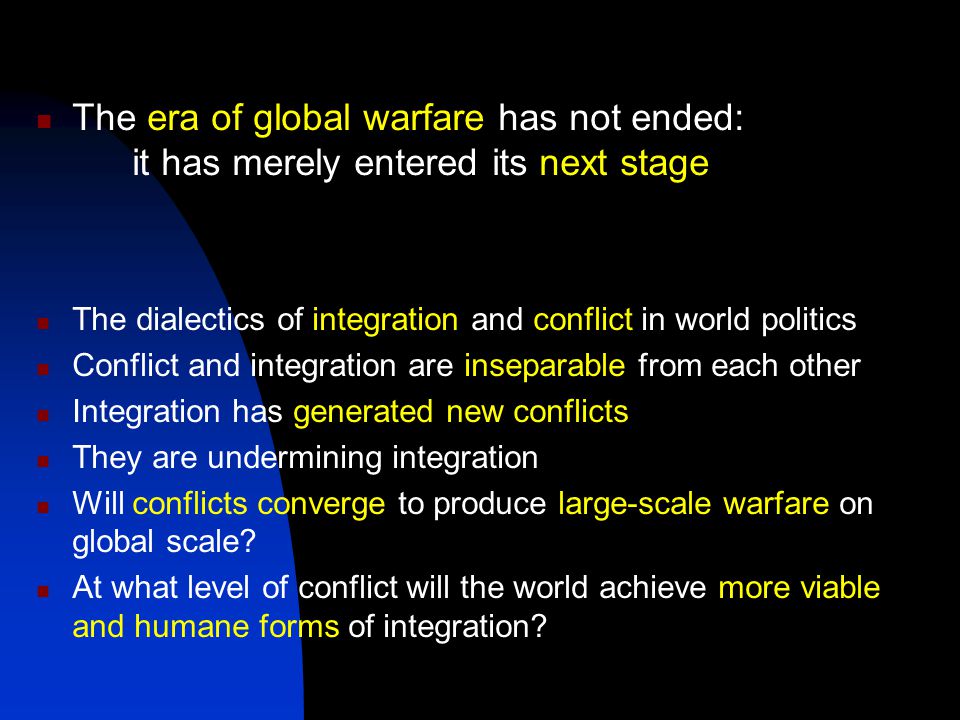 The era of global warfare has not ended: it has merely entered its next stage

The dialectics of integration and conflict in world politics

Conflict and integration are inseparable from each other

Integration has generated new conflicts

They are undermining integration

Will conflicts converge to produce large-scale warfare on global scale?

At what level of conflict will the world achieve more viable and humane forms of integration?